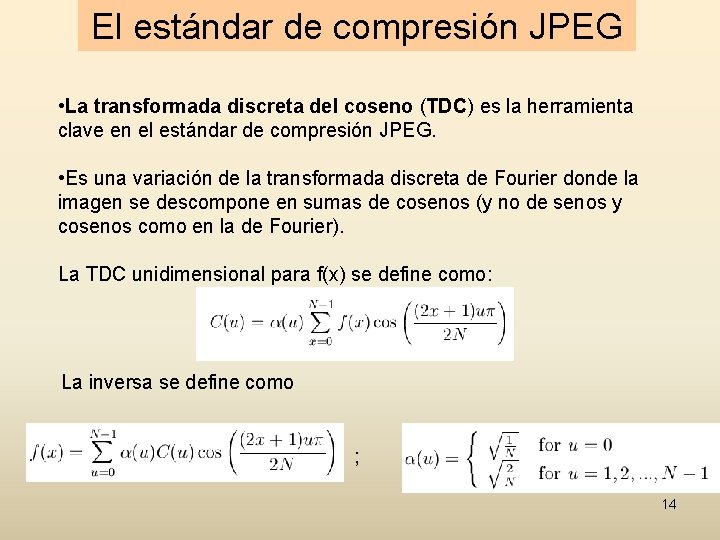 El estándar de compresión JPEG

•La transformada discreta del coseno (TDC) es la herramienta clave en el estándar de compresión JPEG.

•Es una variación de la transformada discreta de Fourier donde la imagen se descompone en sumas de cosenos (y no de senos y cosenos como en la de Fourier).

La TDC unidimensional para f(x) se define como:

$C(u) = \alpha(u) \sum_{x=0}^{N-1} f(x) \cos\left(\frac{(2x+1)u\pi}{2N}\right)$

La inversa se define como

$f(x) = \sum_{u=0}^{N-1} \alpha(u) C(u) \cos\left(\frac{(2x+1)u\pi}{2N}\right)$ ;

$\alpha(u) = \begin{cases} \sqrt{\frac{1}{N}} & \text{for } u = 0 \\ \sqrt{\frac{2}{N}} & \text{for } u = 1, 2, ..., N-1 \end{cases}$

14